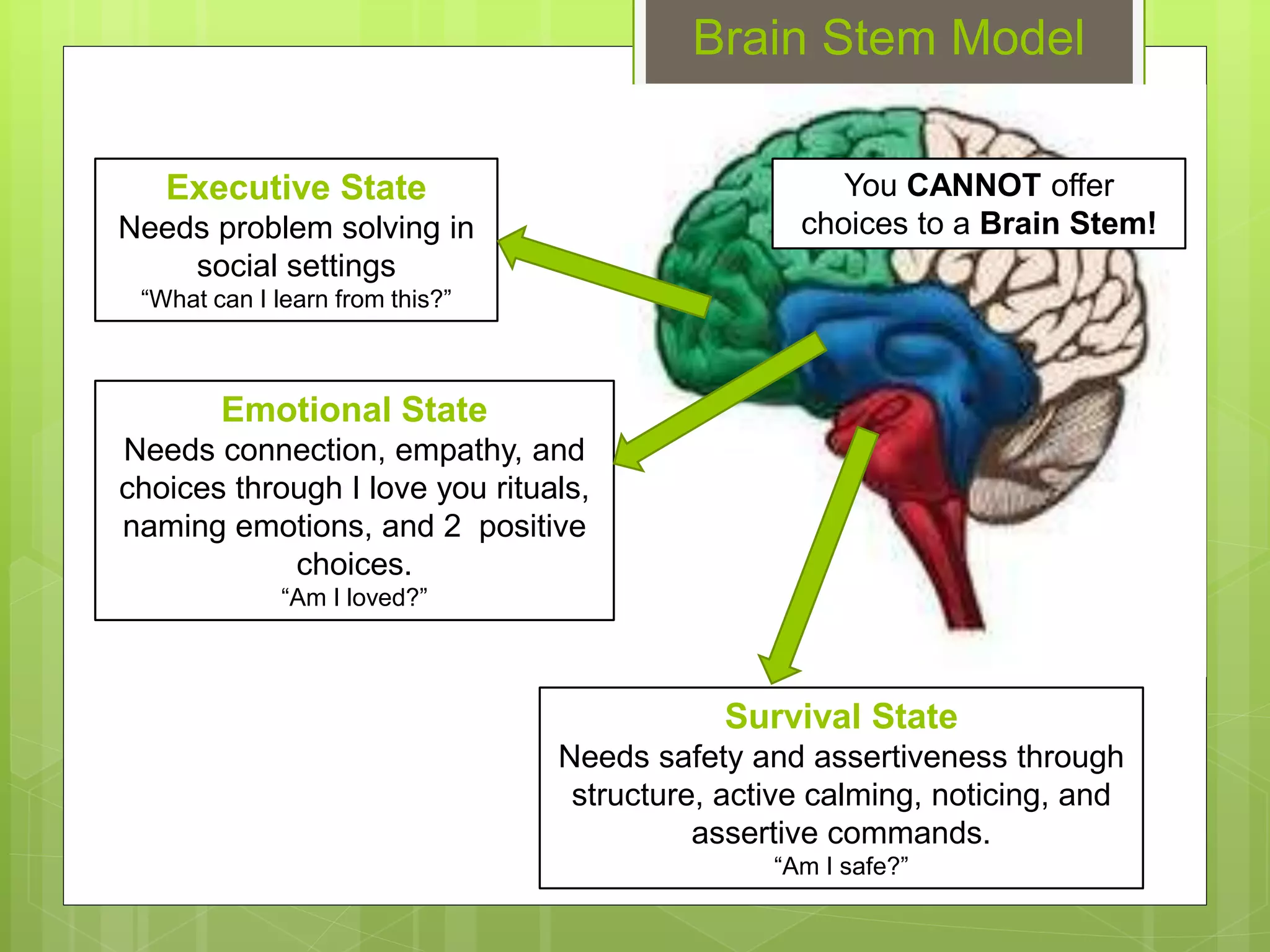 Brain Stem Model

Executive State
Needs problem solving in social settings
“What can I learn from this?”

You CANNOT offer choices to a Brain Stem!

Emotional State
Needs connection, empathy, and choices through I love you rituals, naming emotions, and 2 positive choices.
“Am I loved?”

Survival State
Needs safety and assertiveness through structure, active calming, noticing, and assertive commands.
“Am I safe?”